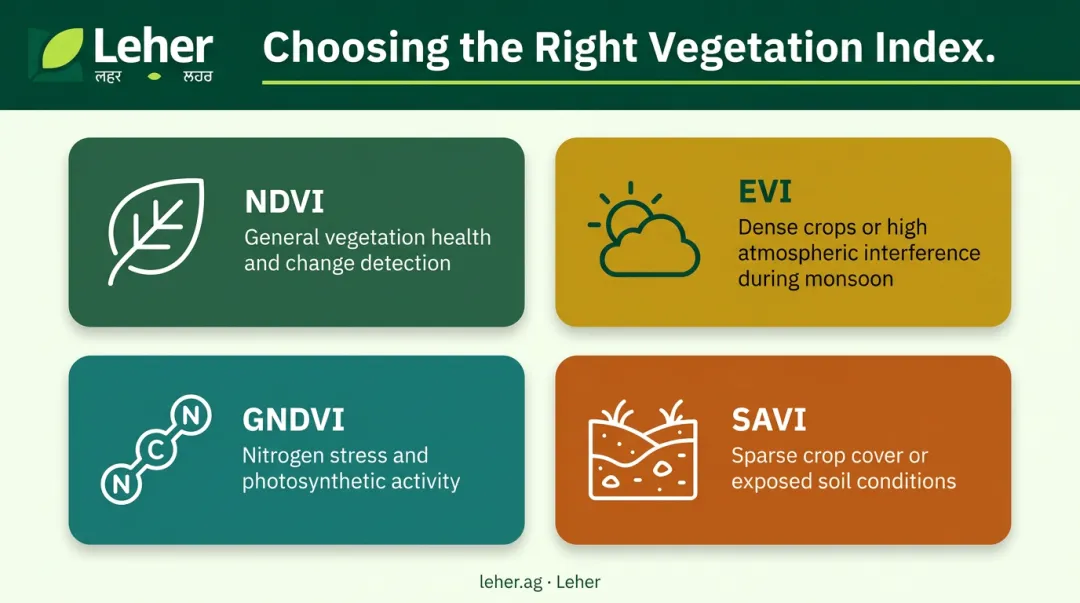 Leher
लहर ਲਹਰ

Choosing the Right Vegetation Index.

NDVI
General vegetation health and change detection

EVI
Dense crops or high atmospheric interference during monsoon

N C N

GNDVI
Nitrogen stress and photosynthetic activity

SAVI
Sparse crop cover or exposed soil conditions

leher.ag · Leher